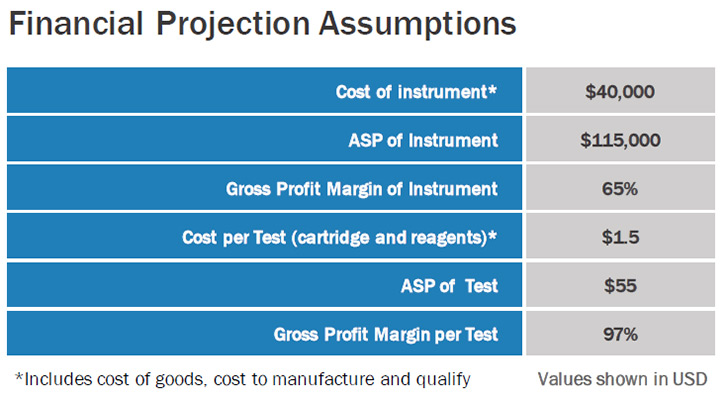 Financial Projection Assumptions

| | |
|---|---|
| Cost of instrument* | \$40,000 |
| ASP of Instrument | \$115,000 |
| Gross Profit Margin of Instrument | 65% |
| Cost per Test (cartridge and reagents)* | \$1.5 |
| ASP of Test | \$55 |
| Gross Profit Margin per Test | 97% |

*Includes cost of goods, cost to manufacture and qualify

Values shown in USD